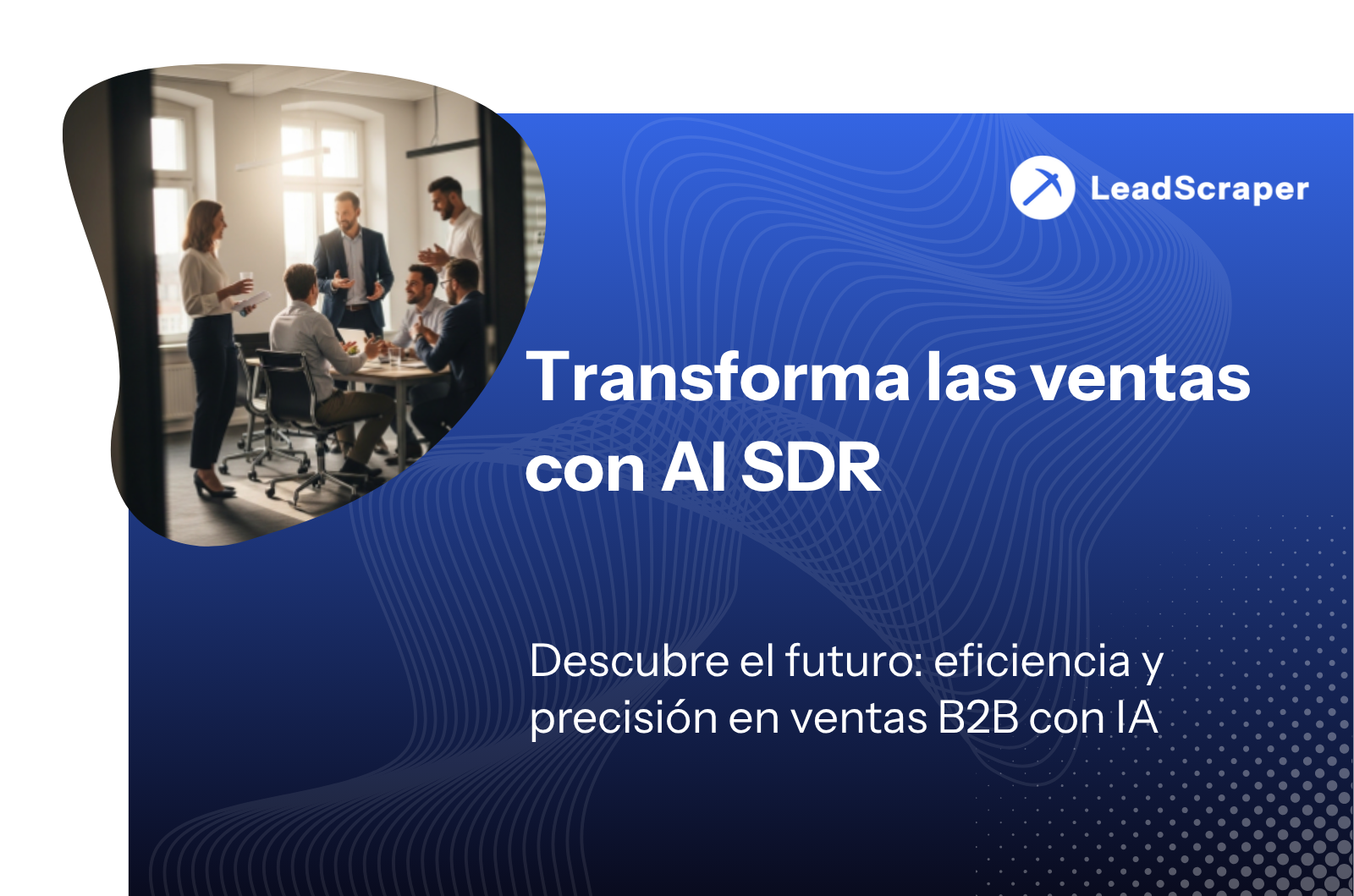 LeadScraper

Transforma las ventas con AI SDR

Descubre el futuro: eficiencia y precisión en ventas B2B con IA